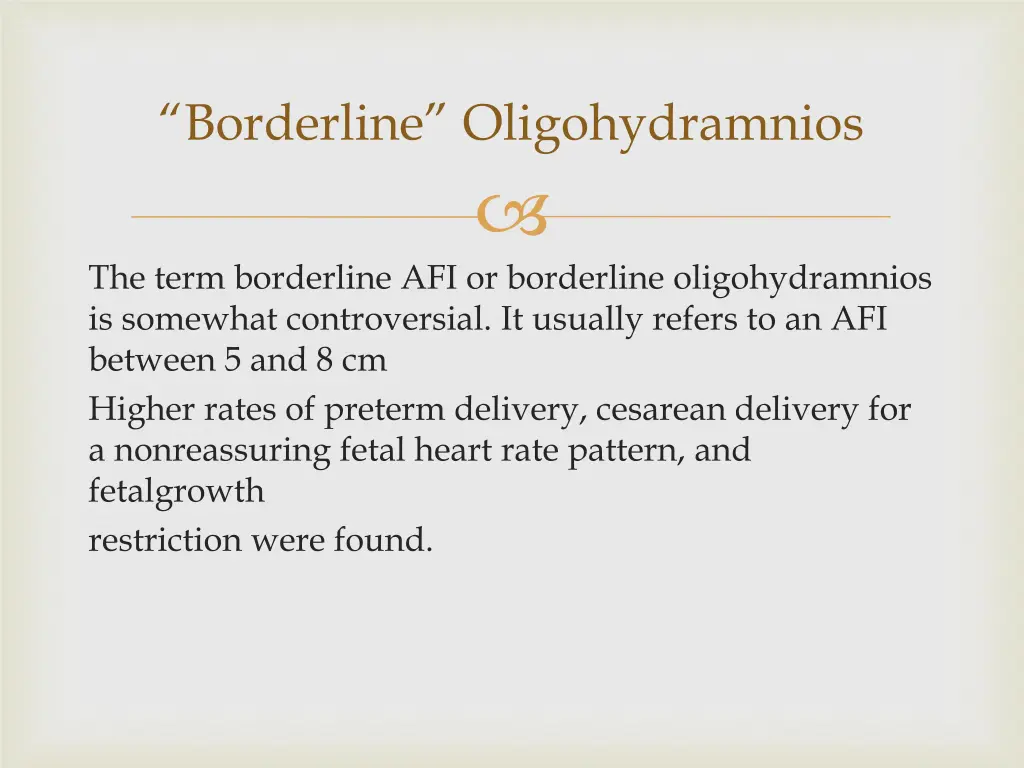 “Borderline” Oligohydramnios

The term borderline AFI or borderline oligohydramnios is somewhat controversial. It usually refers to an AFI between 5 and 8 cm

Higher rates of preterm delivery, cesarean delivery for a nonreassuring fetal heart rate pattern, and fetalgrowth

restriction were found.